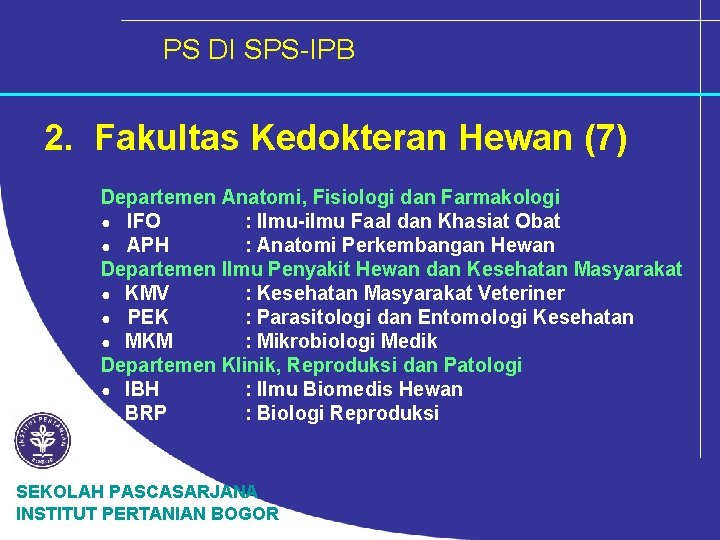 PS DI SPS-IPB

2. Fakultas Kedokteran Hewan (7)

Departemen Anatomi, Fisiologi dan Farmakologi
- IFO : Ilmu-ilmu Faal dan Khasiat Obat
- APH : Anatomi Perkembangan Hewan

Departemen Ilmu Penyakit Hewan dan Kesehatan Masyarakat
- KMV : Kesehatan Masyarakat Veteriner
- PEK : Parasitologi dan Entomologi Kesehatan
- MKM : Mikrobiologi Medik

Departemen Klinik, Reproduksi dan Patologi
- IBH : Ilmu Biomedis Hewan
- BRP : Biologi Reproduksi

INSTITUT PERTANIAN BOGOR

SEKOLAH PASCASARJANA
INSTITUT PERTANIAN BOGOR